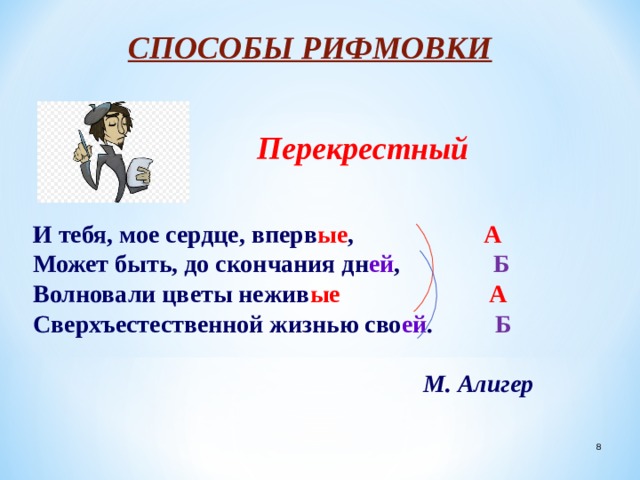 СПОСОБЫ РИФМОВКИ

Перекрестный

И тебя, мое сердце, впервые, А
Может быть, до скончания дней, Б
Волновали цветы неживые А
Сверхъестественной жизнью своей. Б

М. Алигер

8